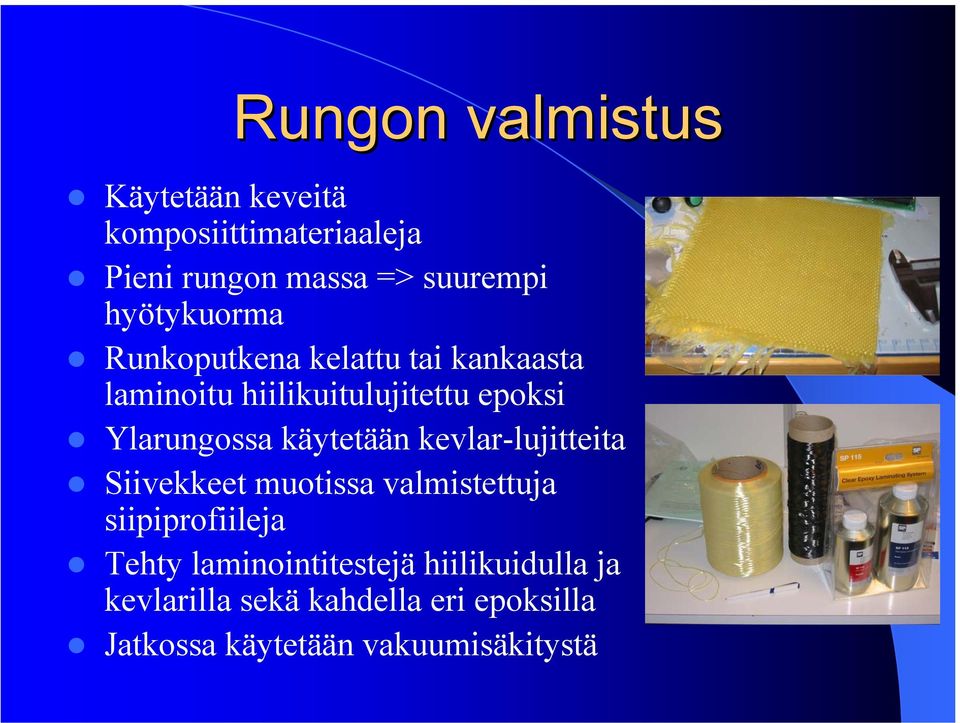 Rungon valmistus

- Käytetään keveitä komposiittimateriaaleja
- Pieni rungon massa => suurempi hyötykuorma
- Runkoputkena kelattu tai kankaasta laminoitu hiilikuitulujitettu epoksi
- Ylarungossa käytetään kevlar-lujitteita
- Siivekkeet muotissa valmistettuja siipiprofiileja
- Tehty laminointitestejä hiilikuidulla ja kevlarilla sekä kahdella eri epoksilla
- Jatkossa käytetään vakuumisäkitystä

SP 115
Clear Epoxy Laminating System